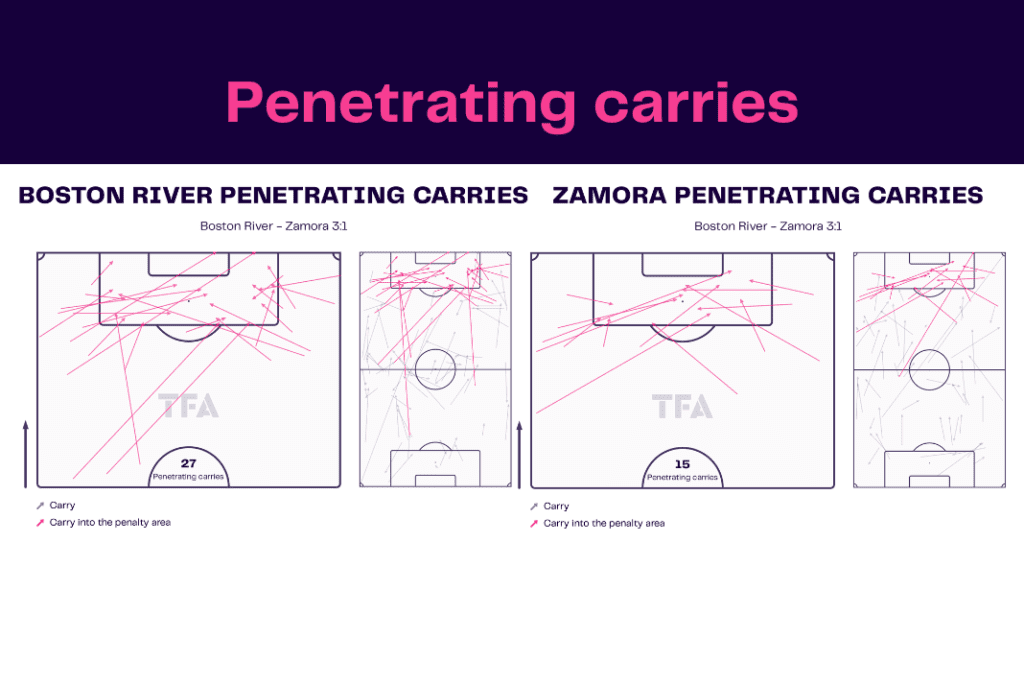 Penetrating carries

BOSTON RIVER PENETRATING CARRIES

Boston River - Zamora 3:1

TFA

27
Penetrating carries

Carry
Carry into the penalty area

ZAMORA PENETRATING CARRIES

Boston River - Zamora 3:1

TFA

15
Penetrating carries

Carry
Carry into the penalty area